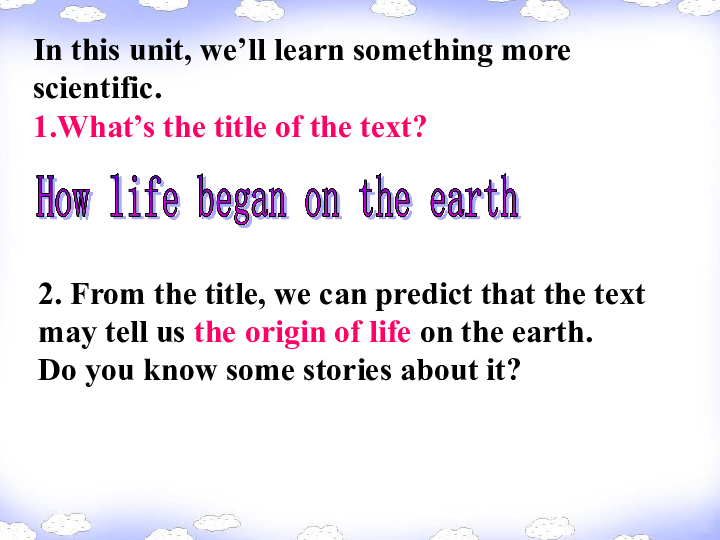 In this unit, we’ll learn something more scientific.
1.What’s the title of the text?

How life began on the earth

2. From the title, we can predict that the text may tell us the origin of life on the earth.
Do you know some stories about it?